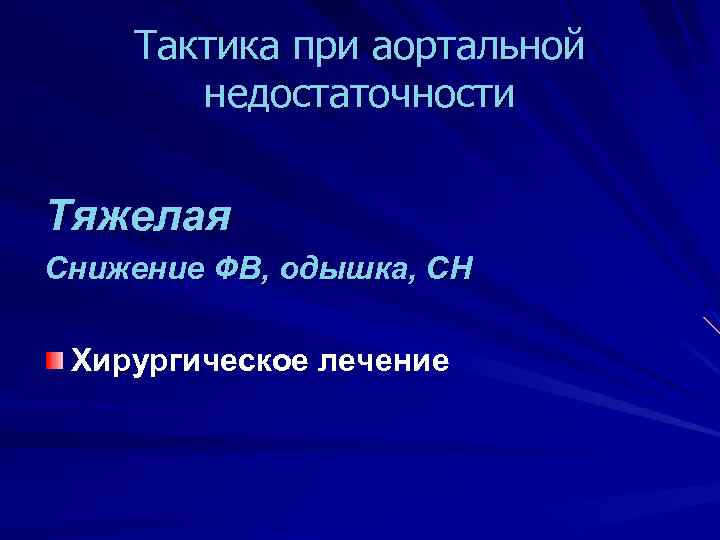 Тактика при аортальной недостаточности

Тяжелая

Снижение ФВ, одышка, СН

Хирургическое лечение